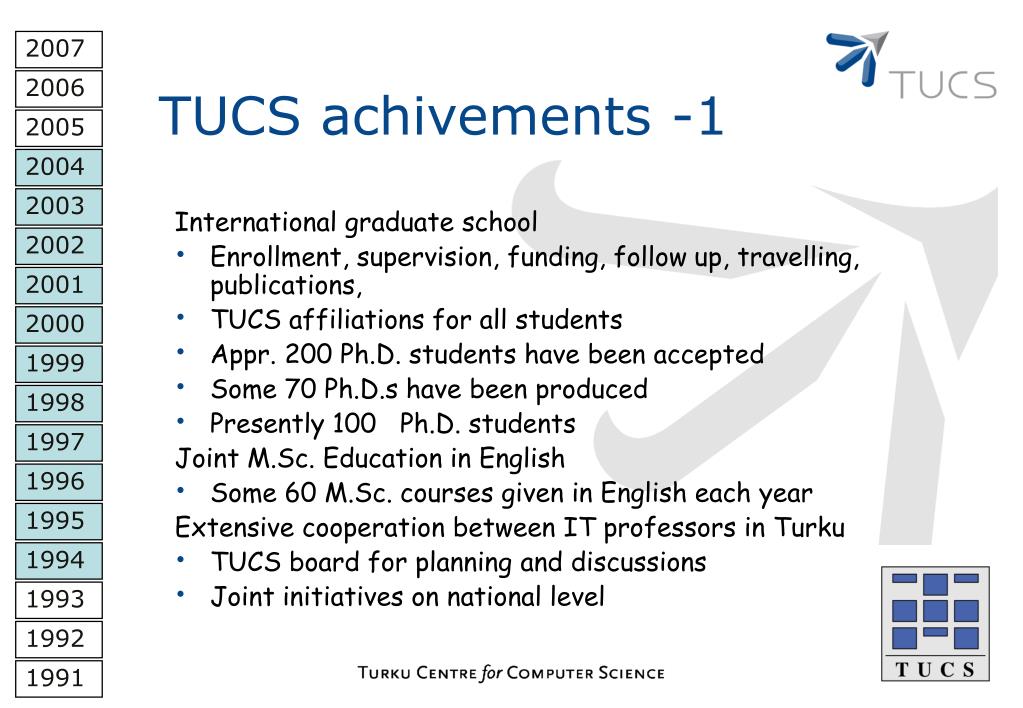 2007
2006
2005
2004
2003
2002
2001
2000
1999
1998
1997
1996
1995
1994
1993
1992
1991

TUCS

TUCS achivements -1

International graduate school
• Enrollment, supervision, funding, follow up, travelling, publications,
• TUCS affiliations for all students
• Appr. 200 Ph.D. students have been accepted
• Some 70 Ph.D.s have been produced
• Presently 100 Ph.D. students
Joint M.Sc. Education in English
• Some 60 M.Sc. courses given in English each year
Extensive cooperation between IT professors in Turku
• TUCS board for planning and discussions
• Joint initiatives on national level

TURKU CENTRE for COMPUTER SCIENCE

TUCS